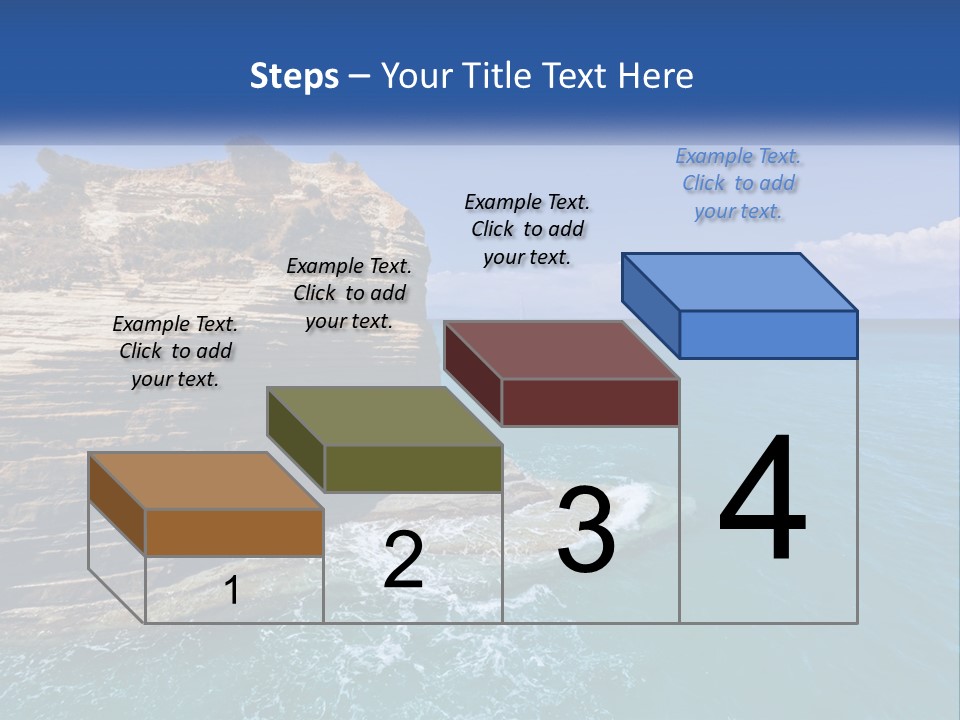 Steps – Your Title Text Here

Example Text. Click to add your text.

Example Text. Click to add your text.

Example Text. Click to add your text.

Example Text. Click to add your text.

1

2

3

4